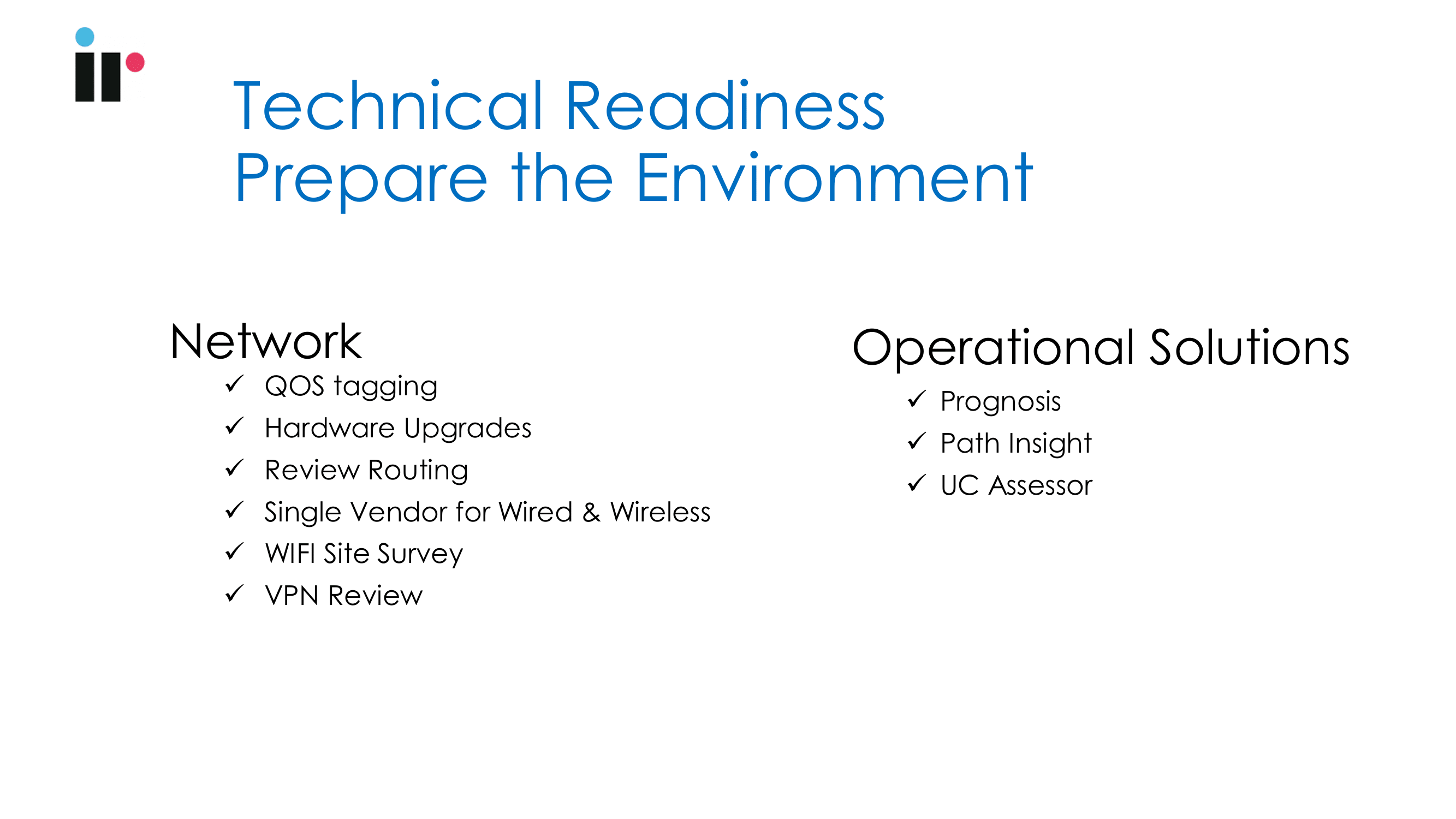 Technical Readiness
Prepare the Environment

Network
✓ QOS tagging
✓ Hardware Upgrades
✓ Review Routing
✓ Single Vendor for Wired & Wireless
✓ WIFI Site Survey
✓ VPN Review

Operational Solutions
✓ Prognosis
✓ Path Insight
✓ UC Assessor